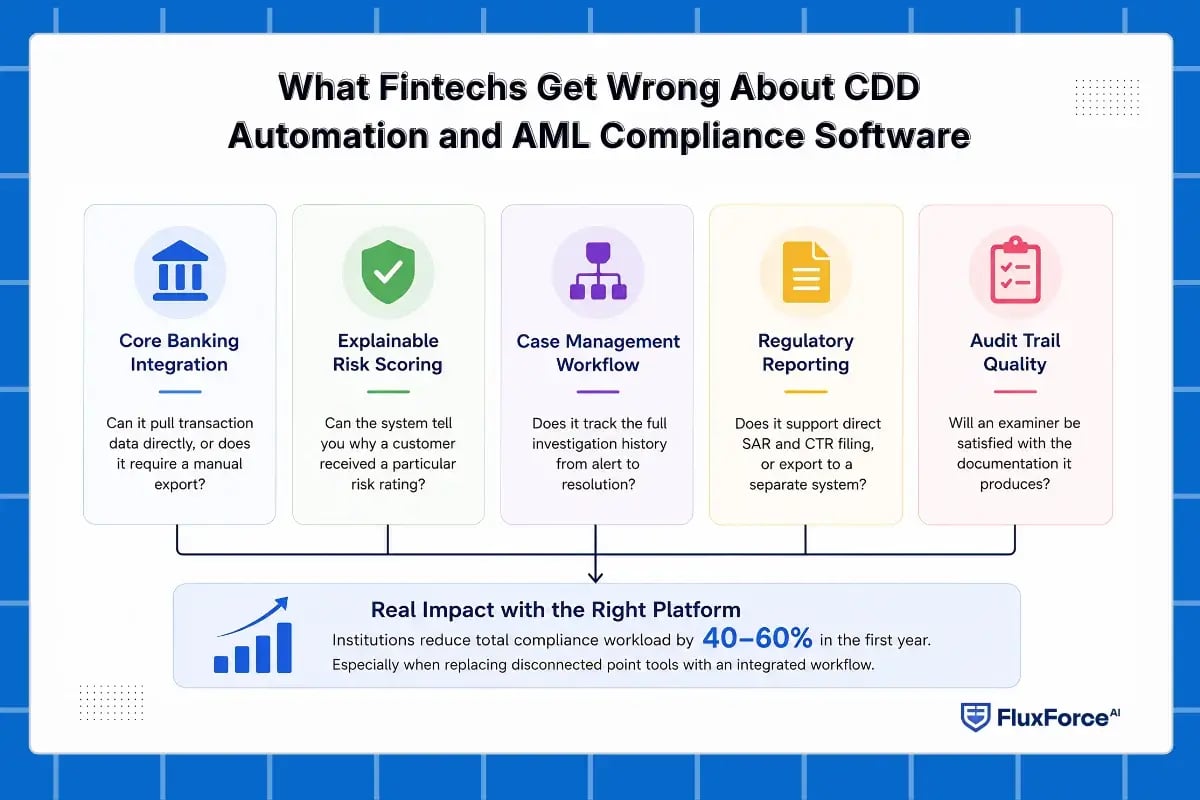 What Fintechs Get Wrong About CDD Automation and AML Compliance Software

Core Banking Integration

Can it pull transaction data directly, or does it require a manual export?

Explainable Risk Scoring

Can the system tell you why a customer received a particular risk rating?

Case Management Workflow

Does it track the full investigation history from alert to resolution?

Regulatory Reporting

Does it support direct SAR and CTR filing, or export to a separate system?

Audit Trail Quality

Will an examiner be satisfied with the documentation it produces?

Real Impact with the Right Platform

Institutions reduce total compliance workload by 40–60% in the first year.

Especially when replacing disconnected point tools with an integrated workflow.

FluxForce AI